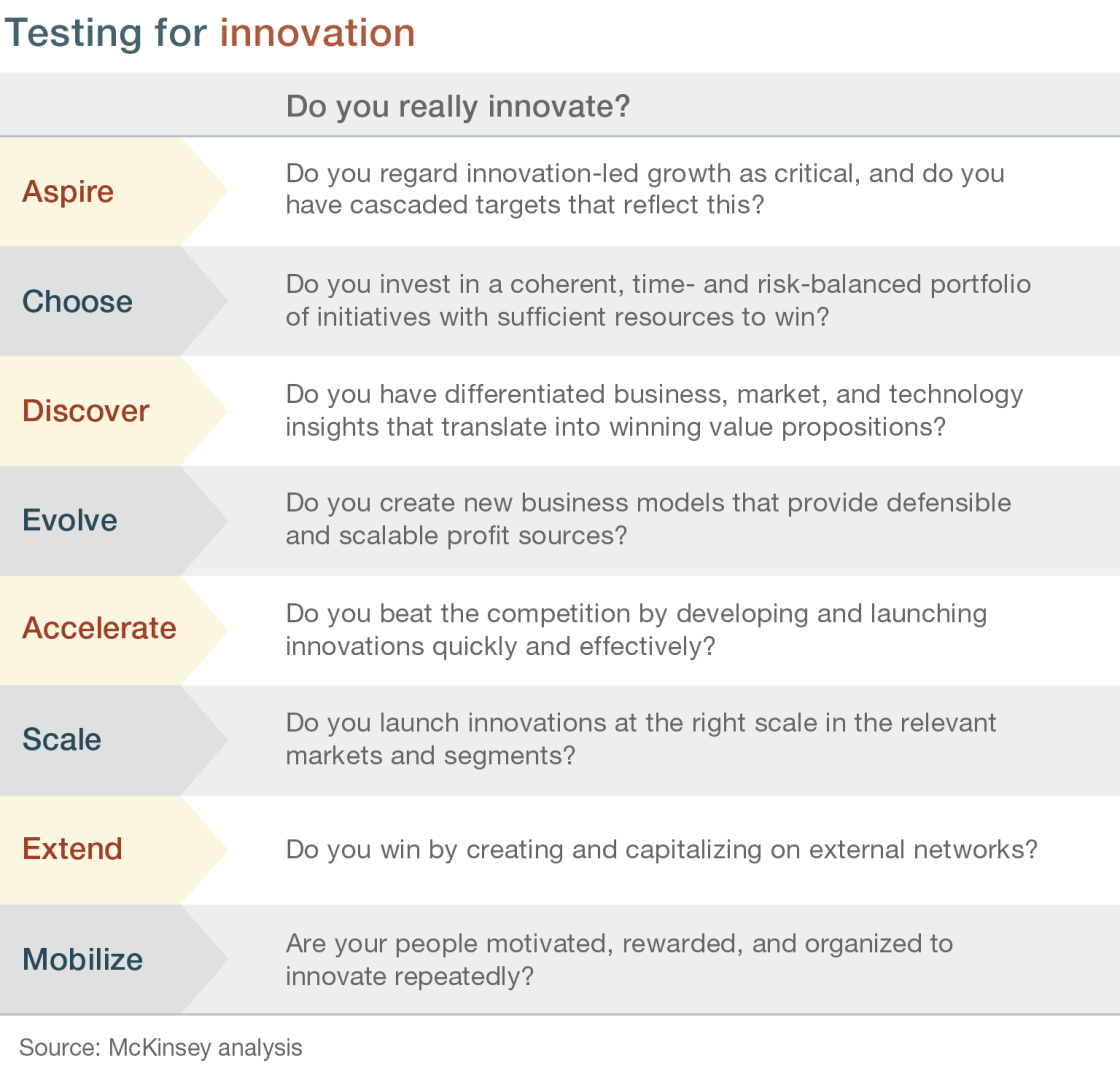 Testing for innovation

| | Do you really innovate? |
|---|---|
| Aspire | Do you regard innovation-led growth as critical, and do you have cascaded targets that reflect this? |
| Choose | Do you invest in a coherent, time- and risk-balanced portfolio of initiatives with sufficient resources to win? |
| Discover | Do you have differentiated business, market, and technology insights that translate into winning value propositions? |
| Evolve | Do you create new business models that provide defensible and scalable profit sources? |
| Accelerate | Do you beat the competition by developing and launching innovations quickly and effectively? |
| Scale | Do you launch innovations at the right scale in the relevant markets and segments? |
| Extend | Do you win by creating and capitalizing on external networks? |
| Mobilize | Are your people motivated, rewarded, and organized to innovate repeatedly? |

Source: McKinsey analysis